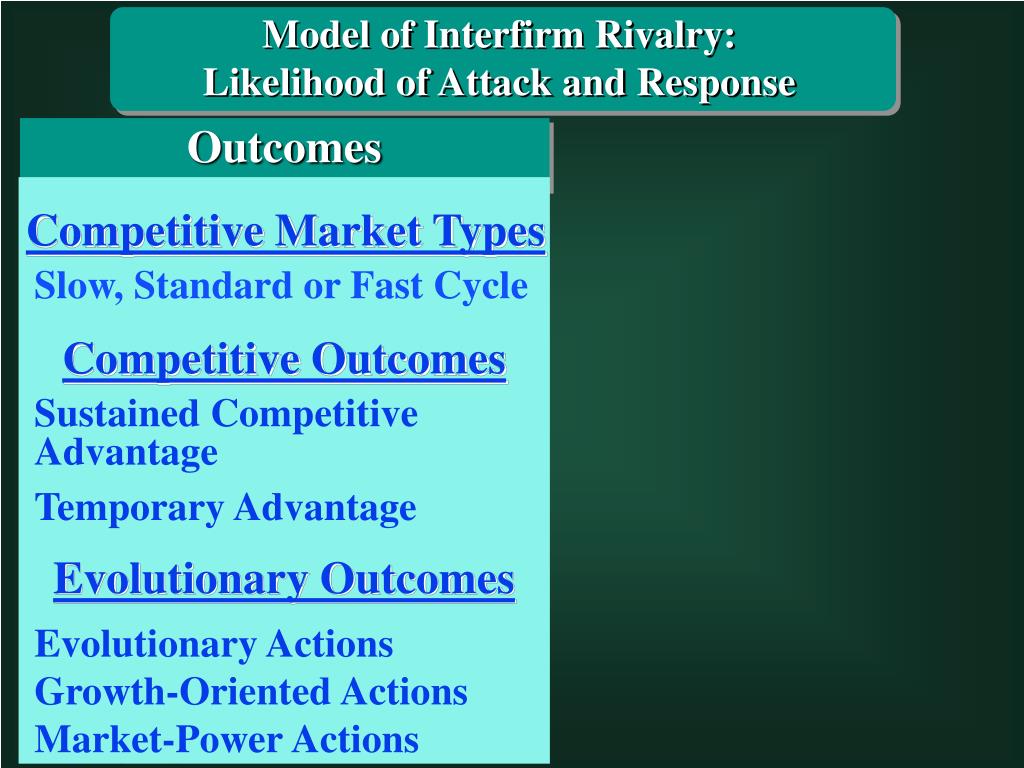 Model of Interfirm Rivalry:
Likelihood of Attack and Response

Outcomes

Competitive Market Types

Slow, Standard or Fast Cycle

Competitive Outcomes

Sustained Competitive Advantage

Temporary Advantage

Evolutionary Outcomes

Evolutionary Actions

Growth-Oriented Actions

Market-Power Actions